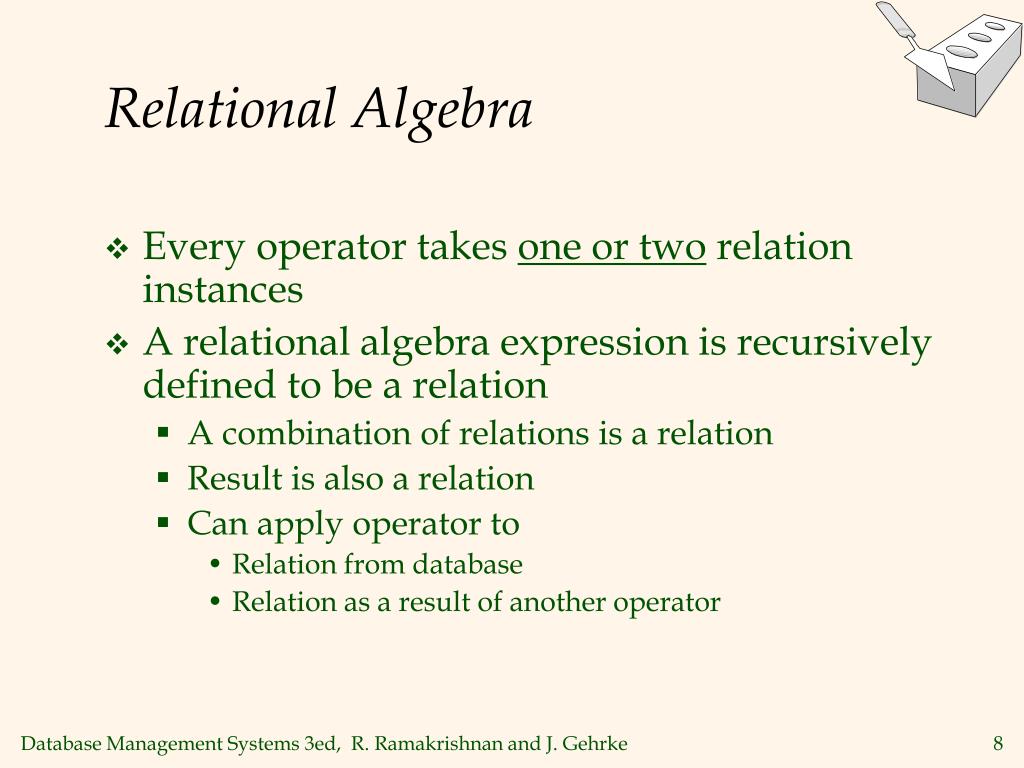 Relational Algebra

❖ Every operator takes one or two relation instances
❖ A relational algebra expression is recursively defined to be a relation
▪ A combination of relations is a relation
▪ Result is also a relation
▪ Can apply operator to
• Relation from database
• Relation as a result of another operator

Database Management Systems 3ed, R. Ramakrishnan and J. Gehrke

8